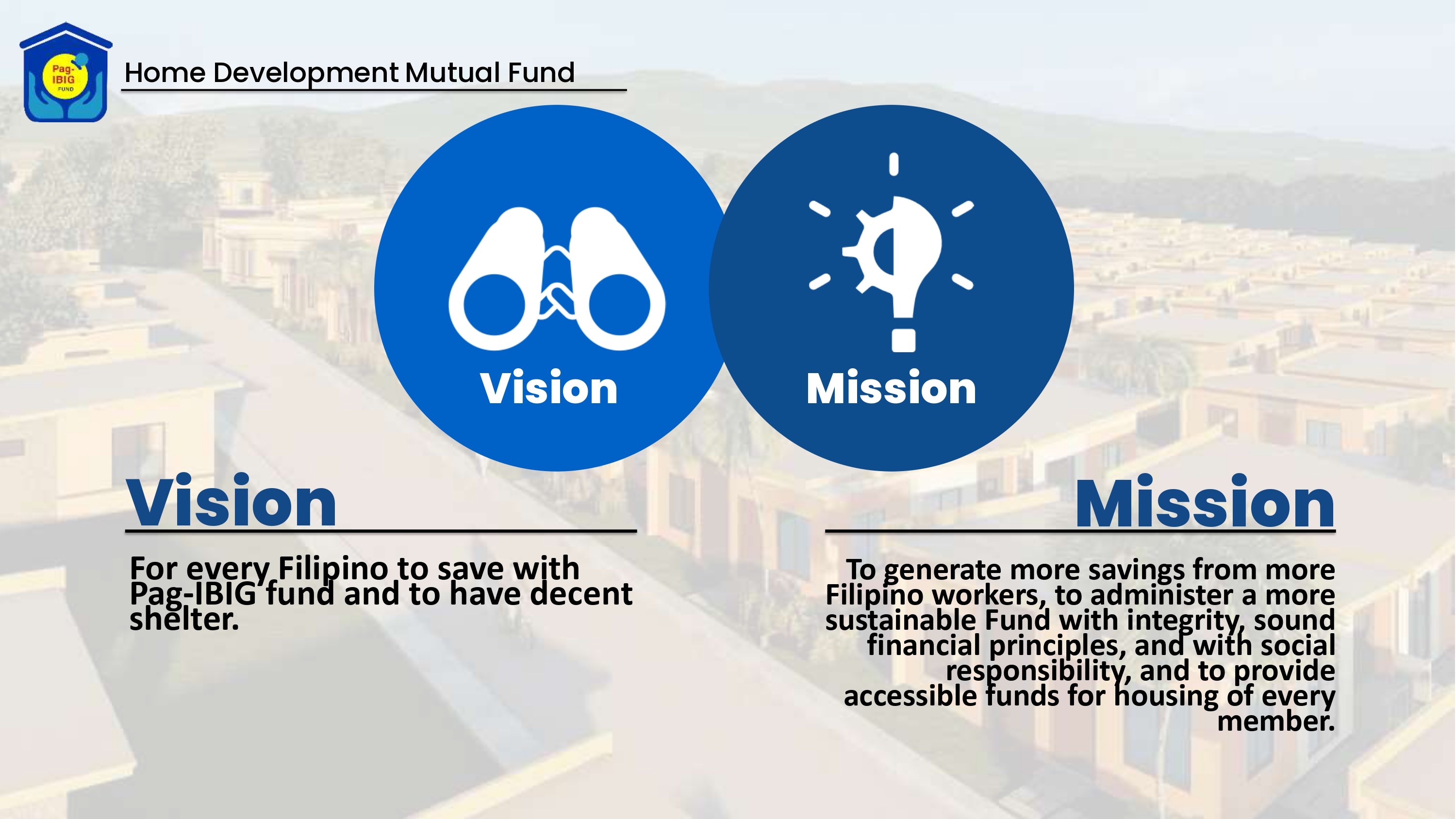 Pag-IBIG FUND

Home Development Mutual Fund

Vision

Mission

Vision

For every Filipino to save with Pag-IBIG fund and to have decent shelter.

Mission

To generate more savings from more Filipino workers, to administer a more sustainable Fund with integrity, sound financial principles, and with social responsibility, and to provide accessible funds for housing of every member.